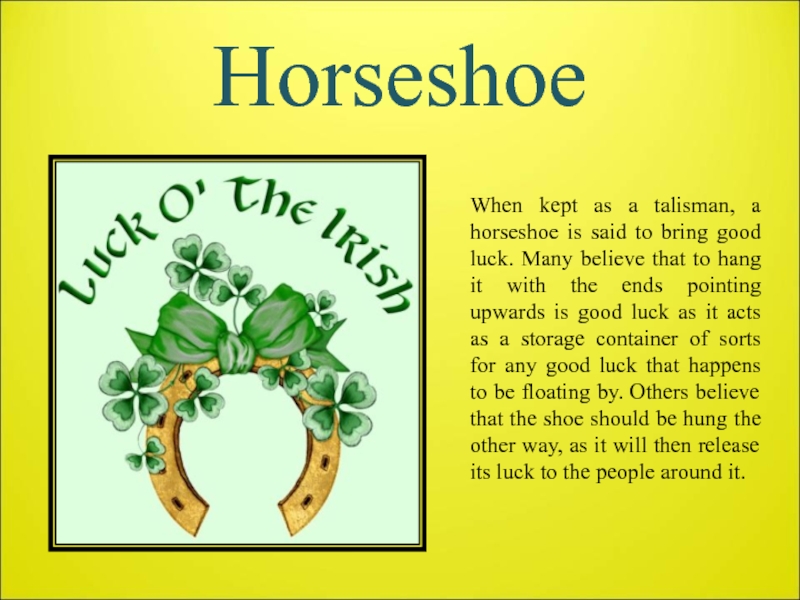 Horseshoe

Luck O' The Irish

When kept as a talisman, a horseshoe is said to bring good luck. Many believe that to hang it with the ends pointing upwards is good luck as it acts as a storage container of sorts for any good luck that happens to be floating by. Others believe that the shoe should be hung the other way, as it will then release its luck to the people around it.